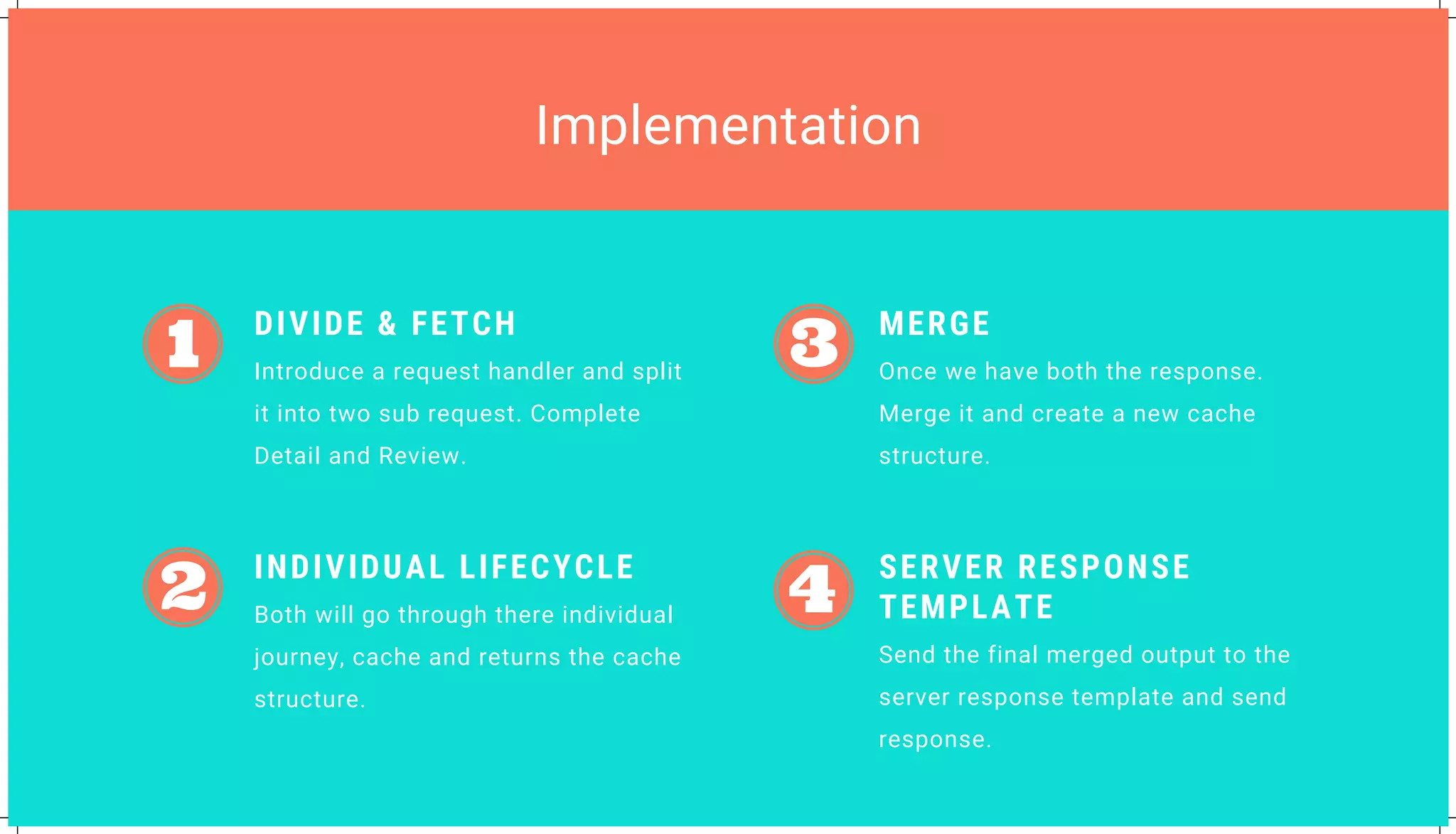 Implementation

1

DIVIDE & FETCH

Introduce a request handler and split it into two sub request. Complete Detail and Review.

2

INDIVIDUAL LIFECYCLE

Both will go through there individual journey, cache and returns the cache structure.

3

MERGE

Once we have both the response. Merge it and create a new cache structure.

4

SERVER RESPONSE TEMPLATE

Send the final merged output to the server response template and send response.